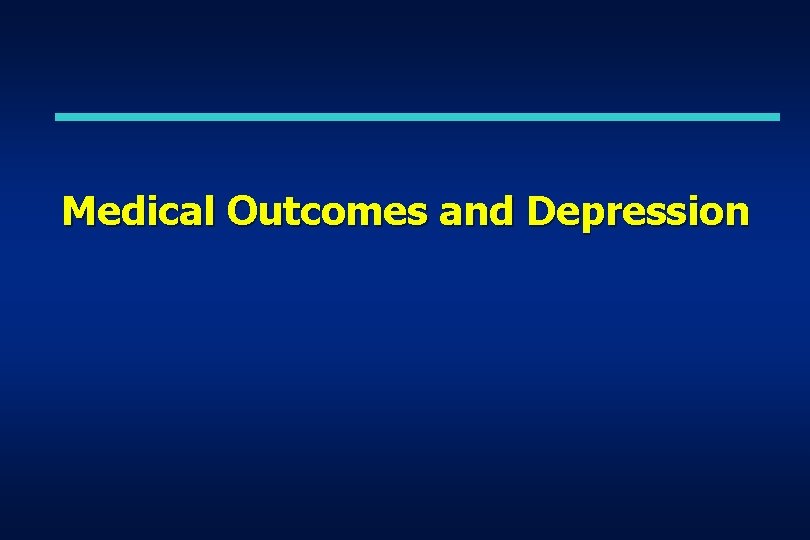 Medical Outcomes and Depression